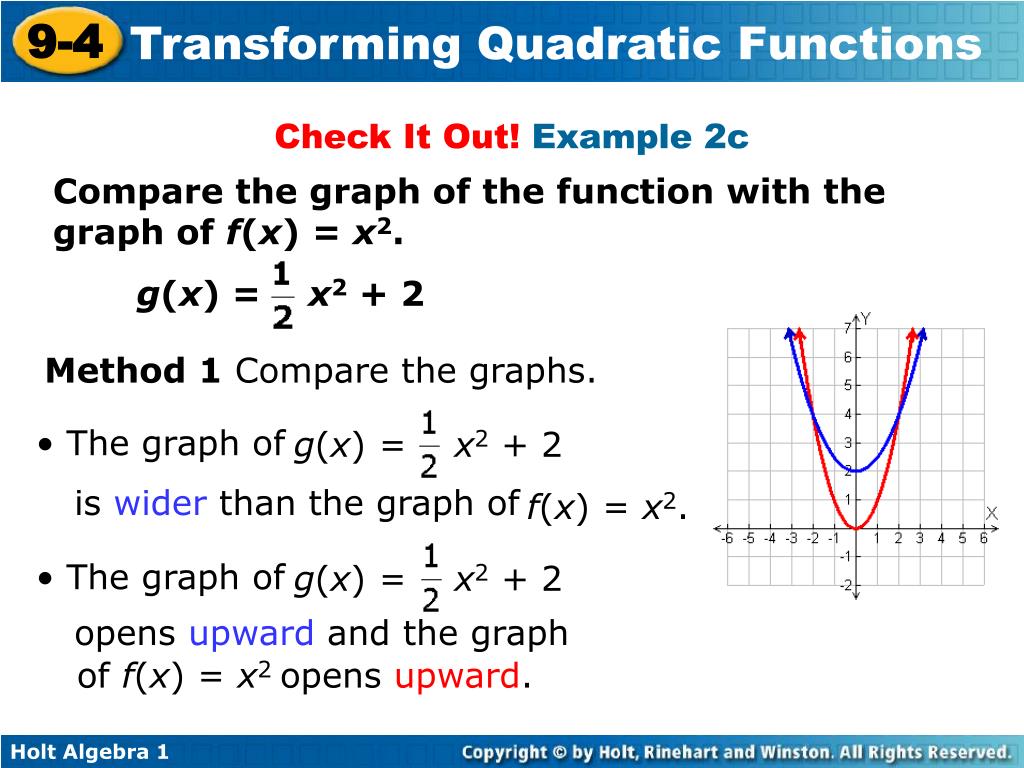 9-4 Transforming Quadratic Functions

Check It Out! Example 2c

Compare the graph of the function with the graph of $f(x) = x^2$.

$g(x) = \frac{1}{2}x^2 + 2$

Method 1 Compare the graphs.

• The graph of $g(x) = \frac{1}{2}x^2 + 2$ is wider than the graph of $f(x) = x^2$.

• The graph of $g(x) = \frac{1}{2}x^2 + 2$ opens upward and the graph of $f(x) = x^2$ opens upward.

Y
7
6
5
4
3
2
1
-1
-2
X
-6 -5 -4 -3 -2 -1 1 2 3 4 5 6

Holt Algebra 1

Copyright © by Holt, Rinehart and Winston. All Rights Reserved.